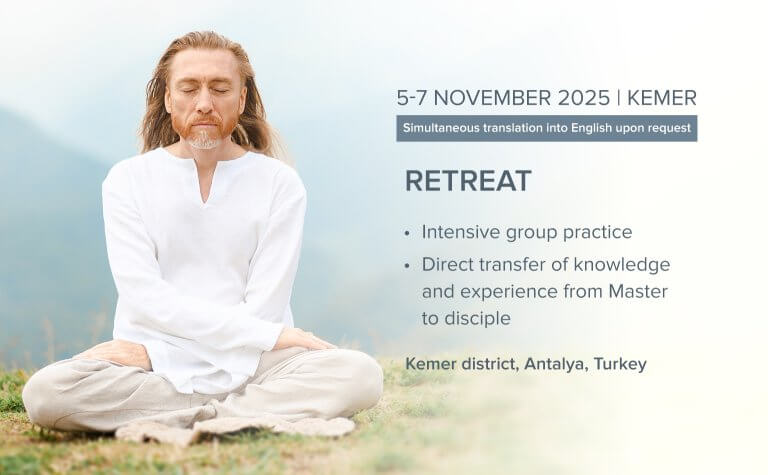 5-7 NOVEMBER 2025 | KEMER

Simultaneous translation into English upon request

RETREAT

• Intensive group practice
• Direct transfer of knowledge and experience from Master to disciple

Kemer district, Antalya, Turkey